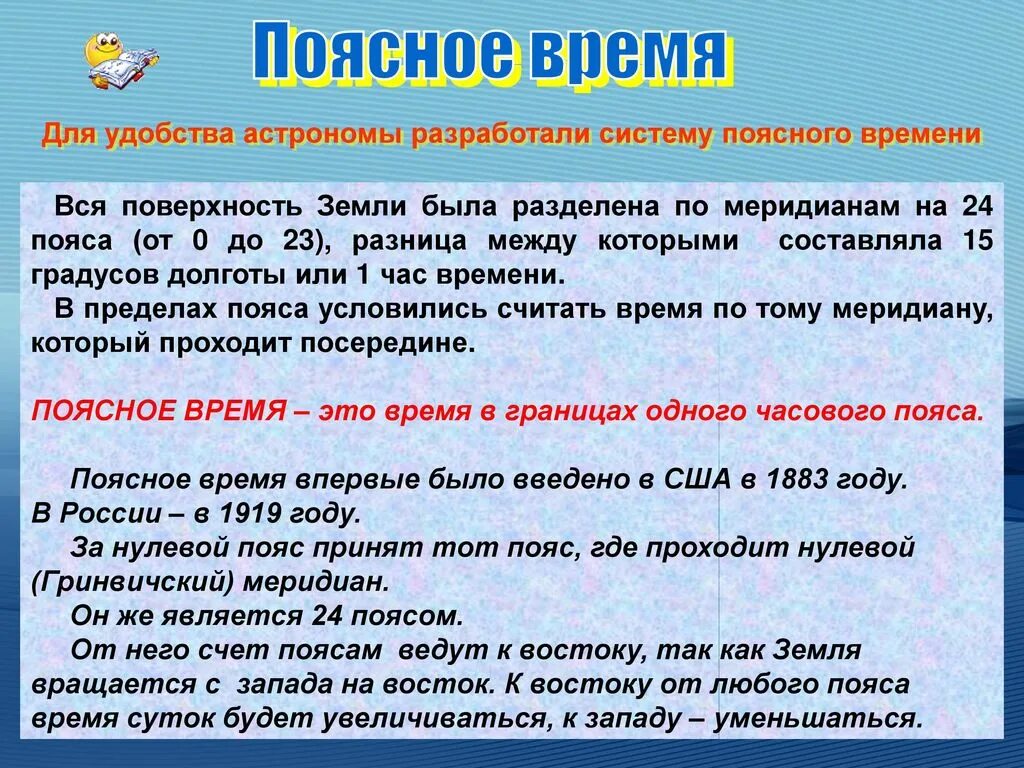 Поясное время

Для удобства астрономы разработали систему поясного времени

Вся поверхность Земли была разделена по меридианам на 24 пояса (от 0 до 23), разница между которыми составляла 15 градусов долготы или 1 час времени.
В пределах пояса условились считать время по тому меридиану, который проходит посередине.

ПОЯСНОЕ ВРЕМЯ – это время в границах одного часового пояса.

Поясное время впервые было введено в США в 1883 году.
В России – в 1919 году.
За нулевой пояс принят тот пояс, где проходит нулевой (Гринвичский) меридиан.
Он же является 24 поясом.
От него счет поясам ведут к востоку, так как Земля вращается с запада на восток. К востоку от любого пояса время суток будет увеличиваться, к западу – уменьшаться.